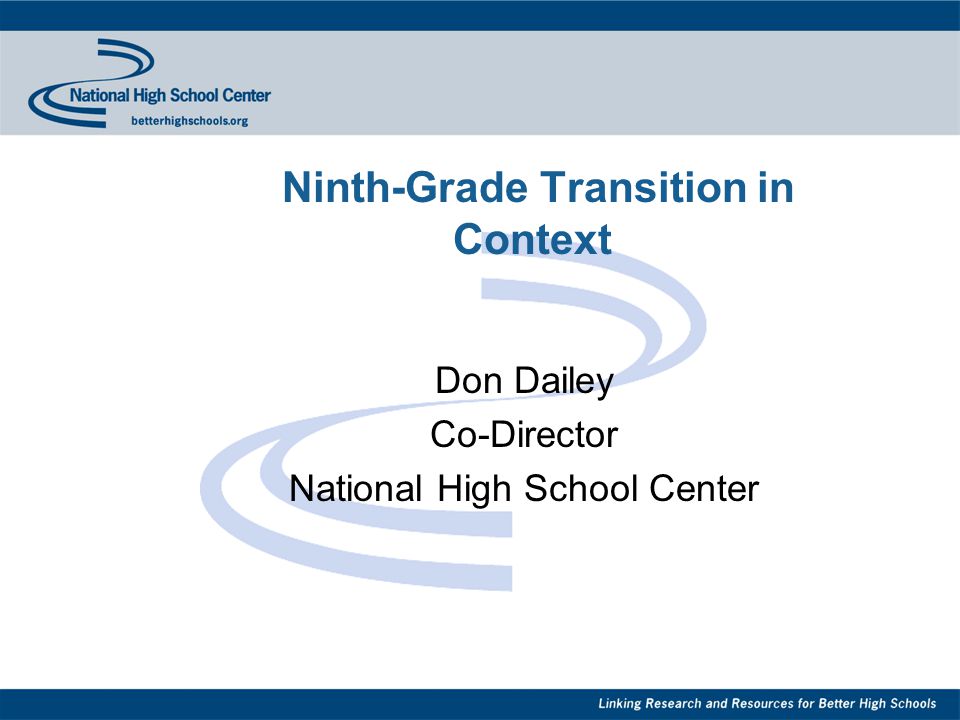 National High School Center
betterhighschools.org

Ninth-Grade Transition in Context

Don Dailey
Co-Director
National High School Center

Linking Research and Resources for Better High Schools